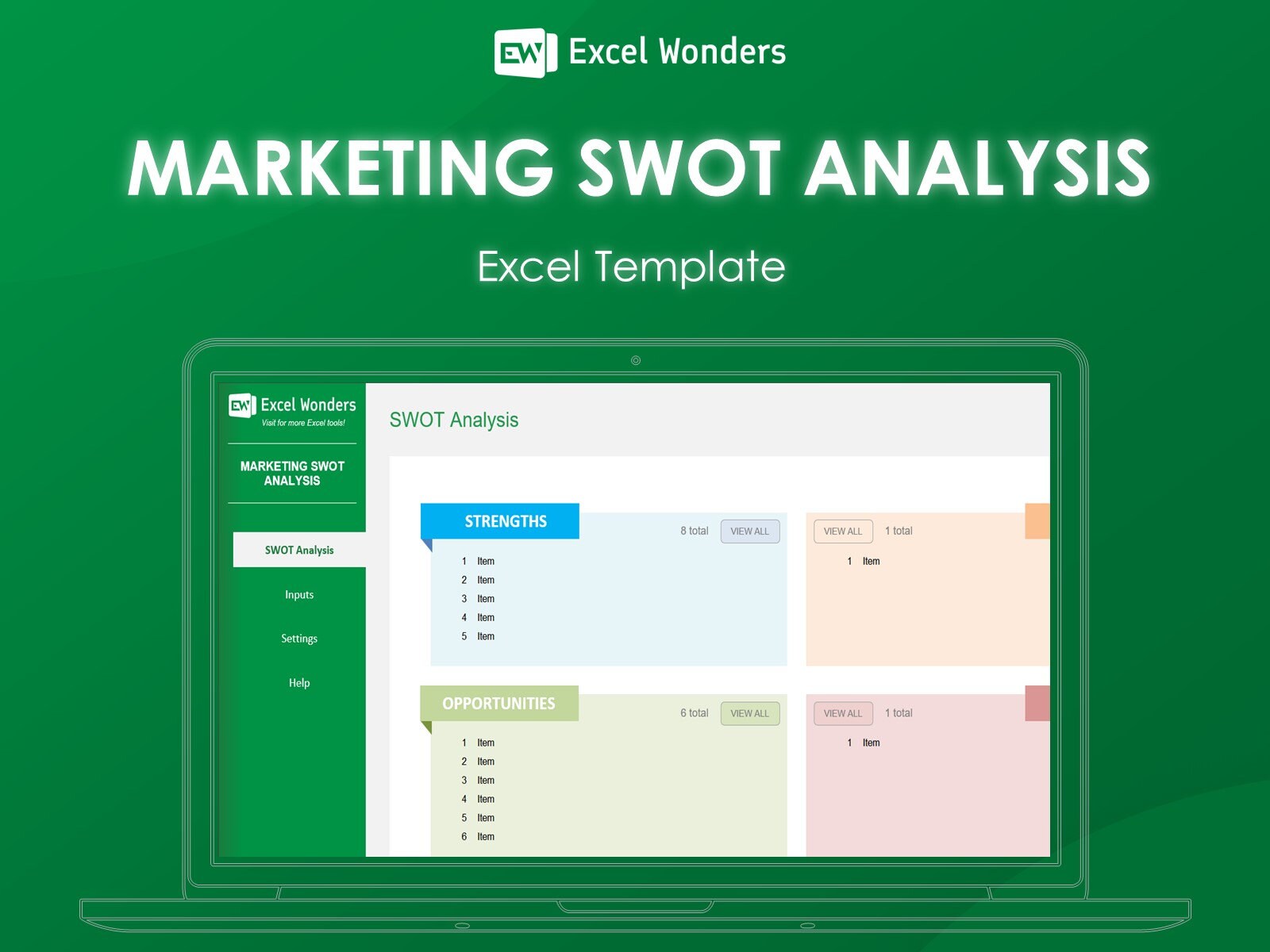 EW Excel Wonders

MARKETING SWOT ANALYSIS

Excel Template

EW Excel Wonders
Visit for more Excel tools!

MARKETING SWOT ANALYSIS

SWOT Analysis

Inputs

Settings

Help

SWOT Analysis

STRENGTHS

8 total VIEW ALL

1 Item
2 Item
3 Item
4 Item
5 Item

VIEW ALL 1 total

1 Item

OPPORTUNITIES

6 total VIEW ALL

1 Item
2 Item
3 Item
4 Item
5 Item
6 Item

VIEW ALL 1 total

1 Item